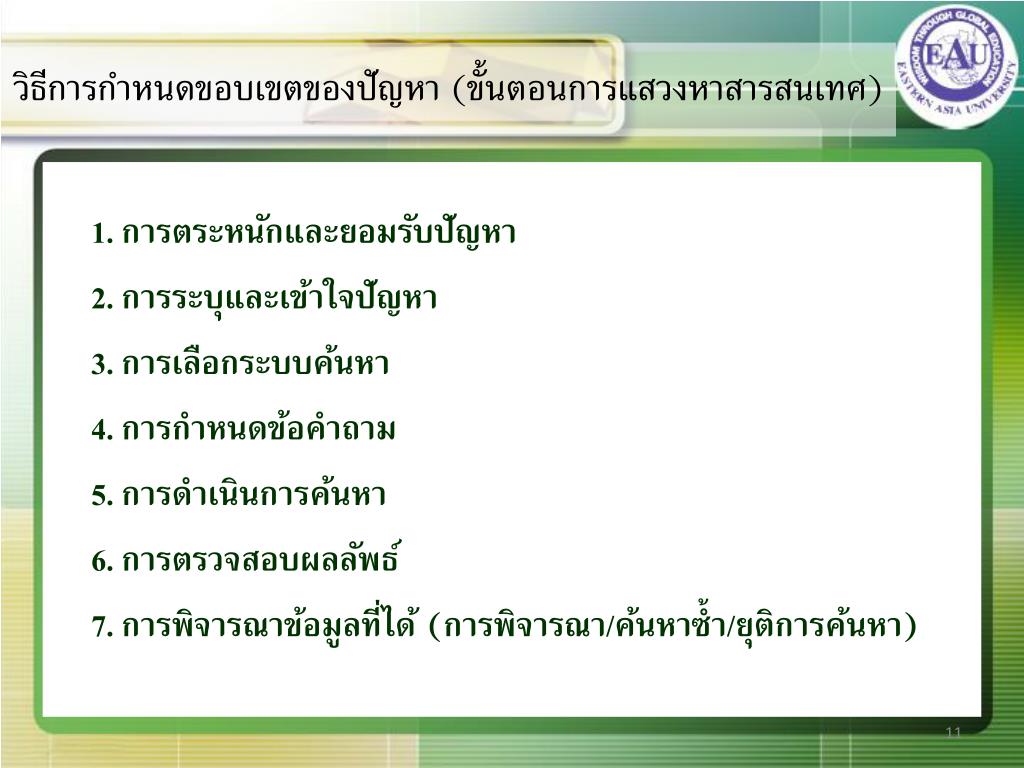 วิธีการกำหนดขอบเขตของปัญหา (ขั้นตอนการแสวงหาสารสนเทศ)

WISDOM THROUGH GLOBAL EDUCATION
EAU
EASTERN ASIA UNIVERSITY

1. การตระหนักและยอมรับปัญหา

2. การระบุและเข้าใจปัญหา

3. การเลือกระบบค้นหา

4. การกำหนดข้อคำถาม

5. การดำเนินการค้นหา

6. การตรวจสอบผลลัพธ์

7. การพิจารณาข้อมูลที่ได้ (การพิจารณา/ค้นหาซ้ำ/ยุติการค้นหา)

11